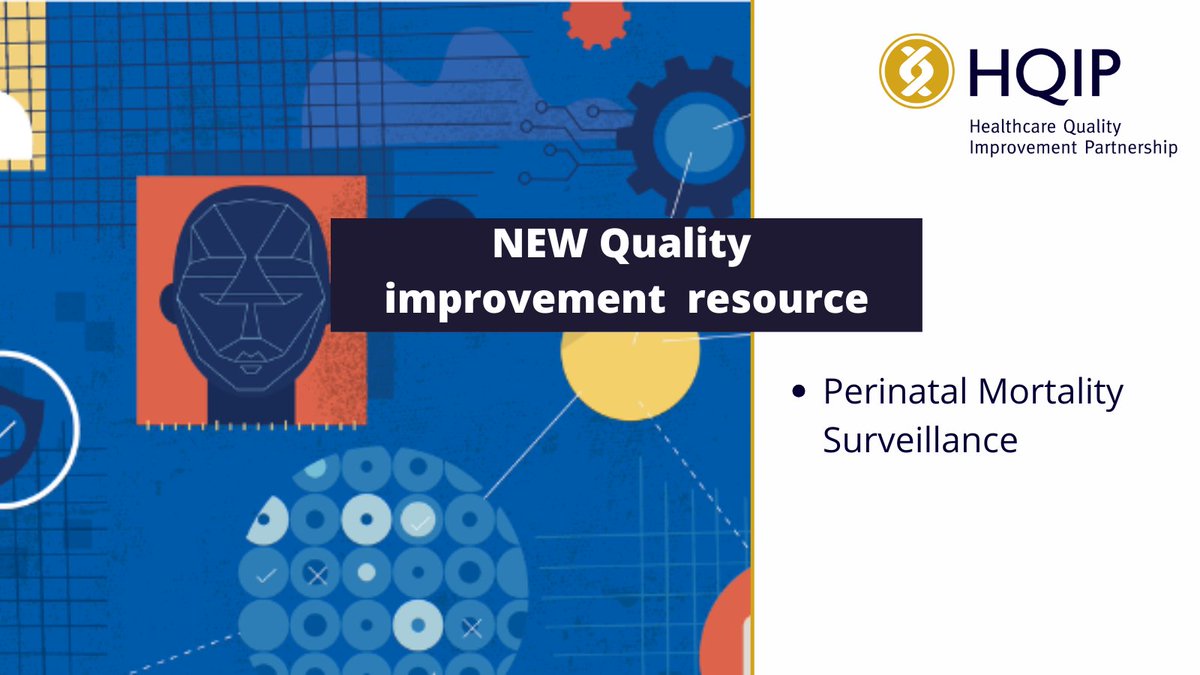 HQIP
Healthcare Quality Improvement Partnership

NEW Quality improvement resource

• Perinatal Mortality Surveillance